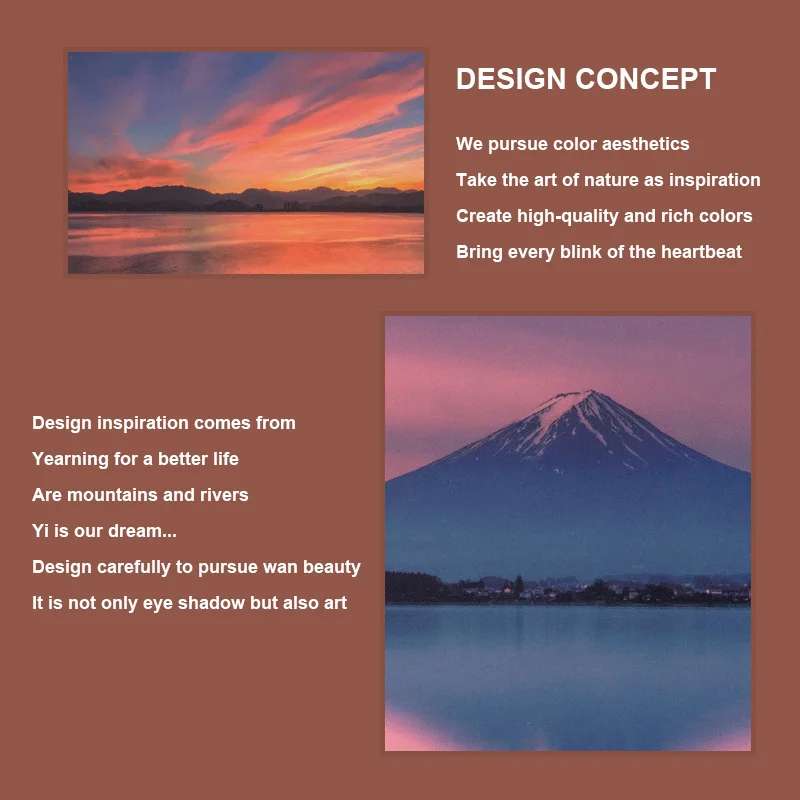 DESIGN CONCEPT

We pursue color aesthetics
Take the art of nature as inspiration
Create high-quality and rich colors
Bring every blink of the heartbeat

Design inspiration comes from
Yearning for a better life
Are mountains and rivers
Yi is our dream...
Design carefully to pursue wan beauty
It is not only eye shadow but also art